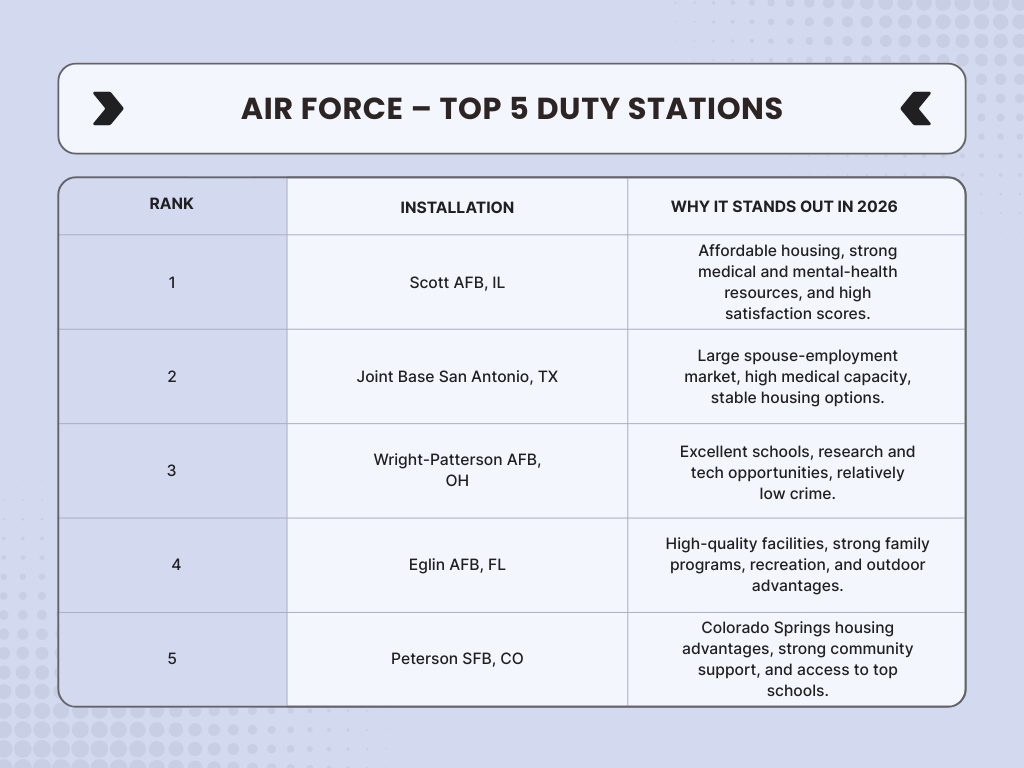 AIR FORCE – TOP 5 DUTY STATIONS

| RANK | INSTALLATION | WHY IT STANDS OUT IN 2026 |
|---|---|---|
| 1 | Scott AFB, IL | Affordable housing, strong medical and mental-health resources, and high satisfaction scores. |
| 2 | Joint Base San Antonio, TX | Large spouse-employment market, high medical capacity, stable housing options. |
| 3 | Wright-Patterson AFB, OH | Excellent schools, research and tech opportunities, relatively low crime. |
| 4 | Eglin AFB, FL | High-quality facilities, strong family programs, recreation, and outdoor advantages. |
| 5 | Peterson SFB, CO | Colorado Springs housing advantages, strong community support, and access to top schools. |